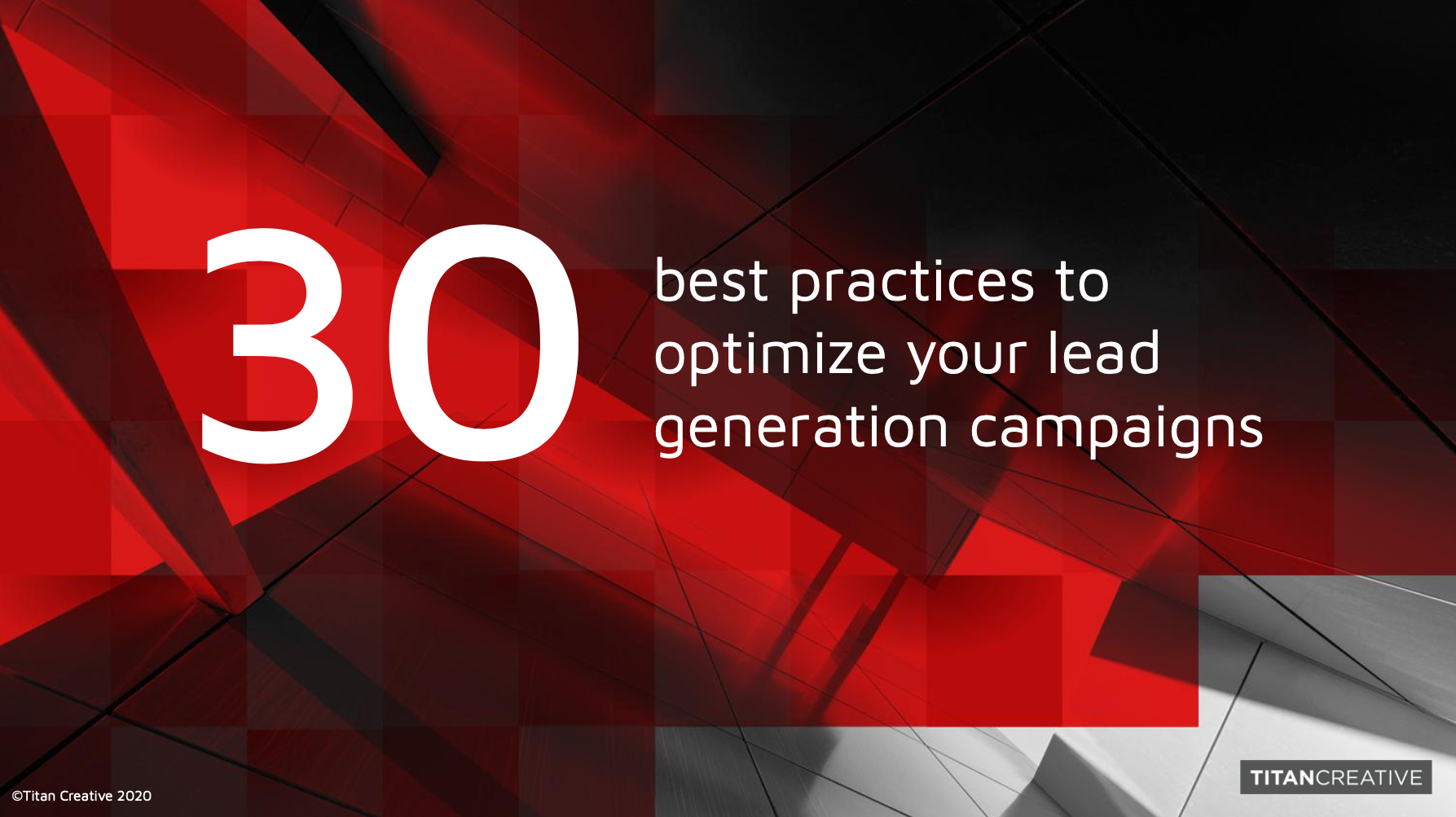 30

best practices to optimize your lead generation campaigns

©Titan Creative 2020

TITANCREATIVE